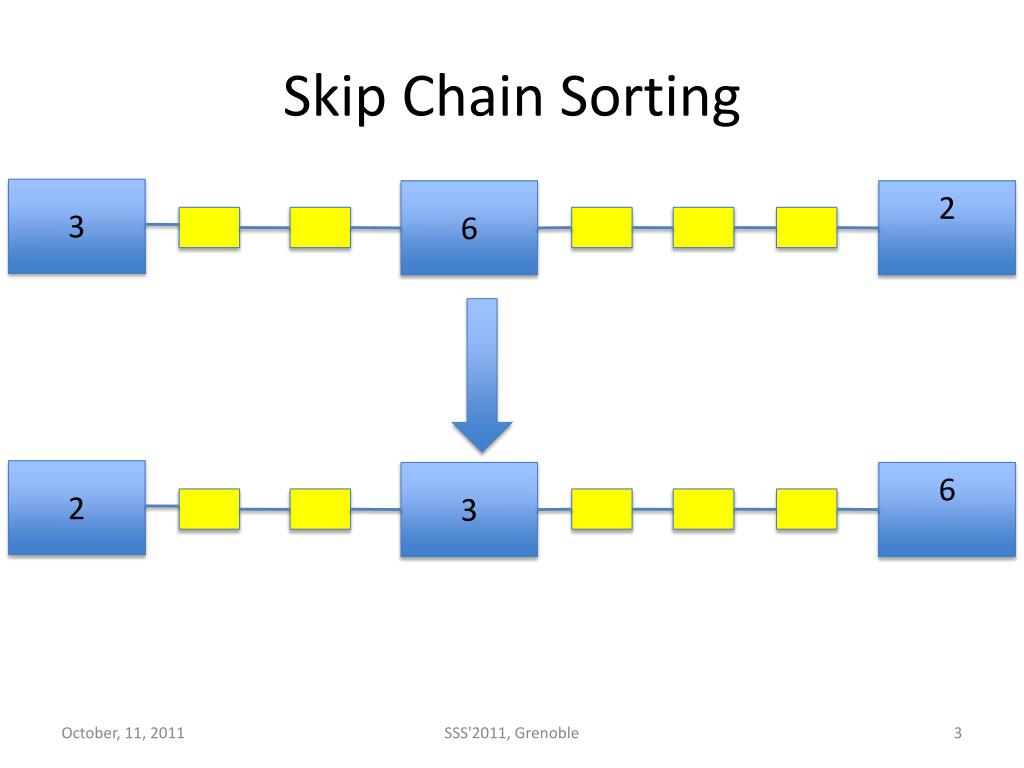 Skip Chain Sorting

3

6

2

2

3

6

October, 11, 2011

SSS'2011, Grenoble

3